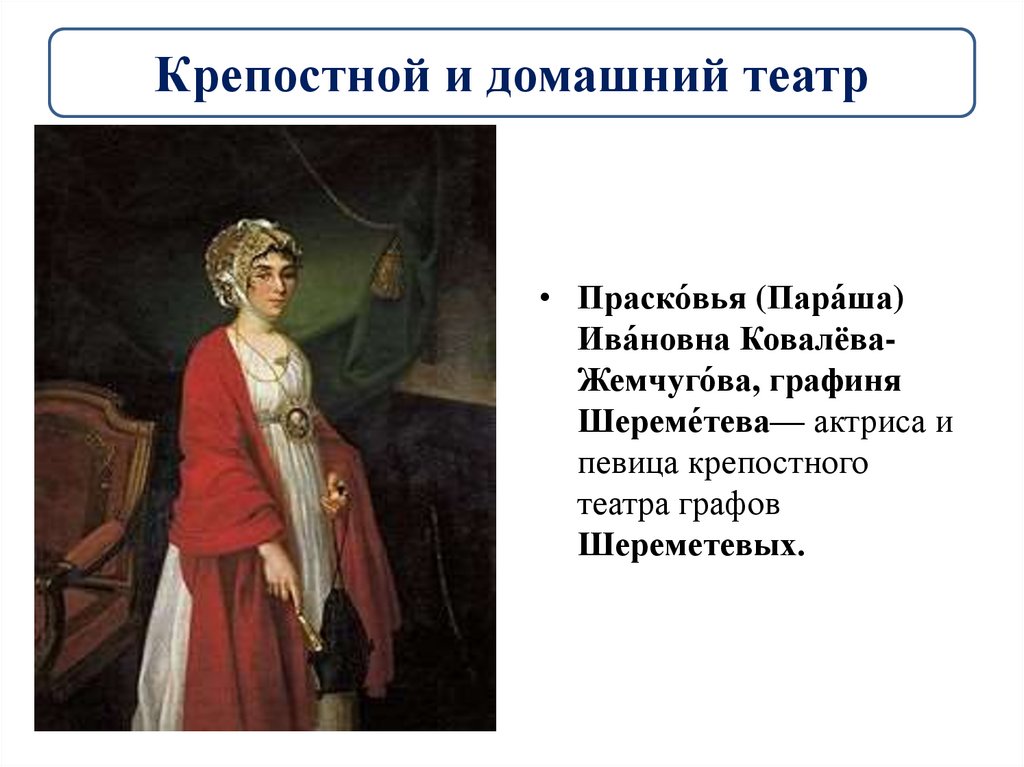 Крепостной и домашний театр

• Праско́вья (Пара́ша) Ива́новна Ковалёва-Жемчуго́ва, графиня Шереме́тева— актриса и певица крепостного театра графов Шереметевых.